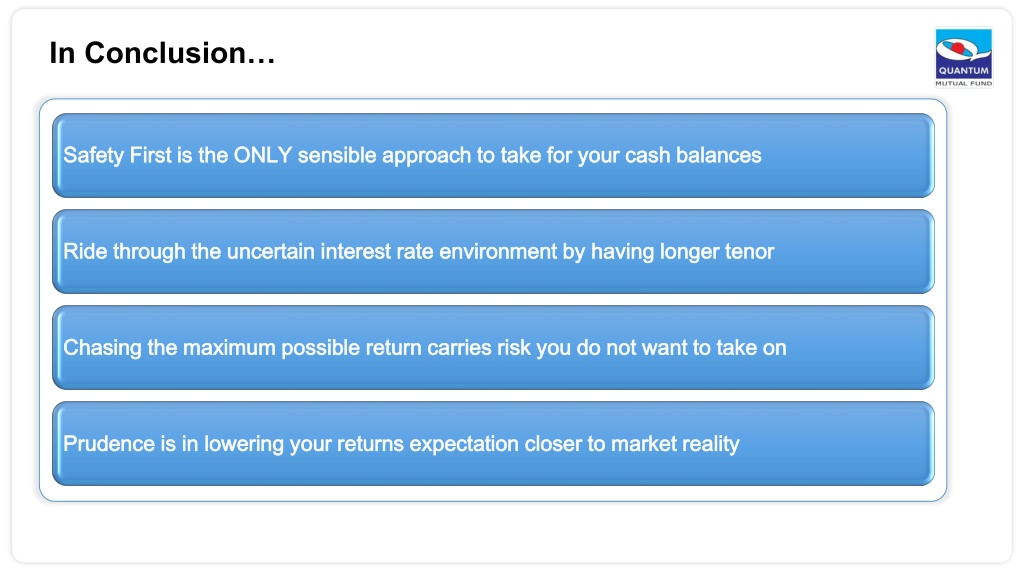 In Conclusion…

QUANTUM
MUTUAL FUND

Safety First is the ONLY sensible approach to take for your cash balances

Ride through the uncertain interest rate environment by having longer tenor

Chasing the maximum possible return carries risk you do not want to take on

Prudence is in lowering your returns expectation closer to market reality